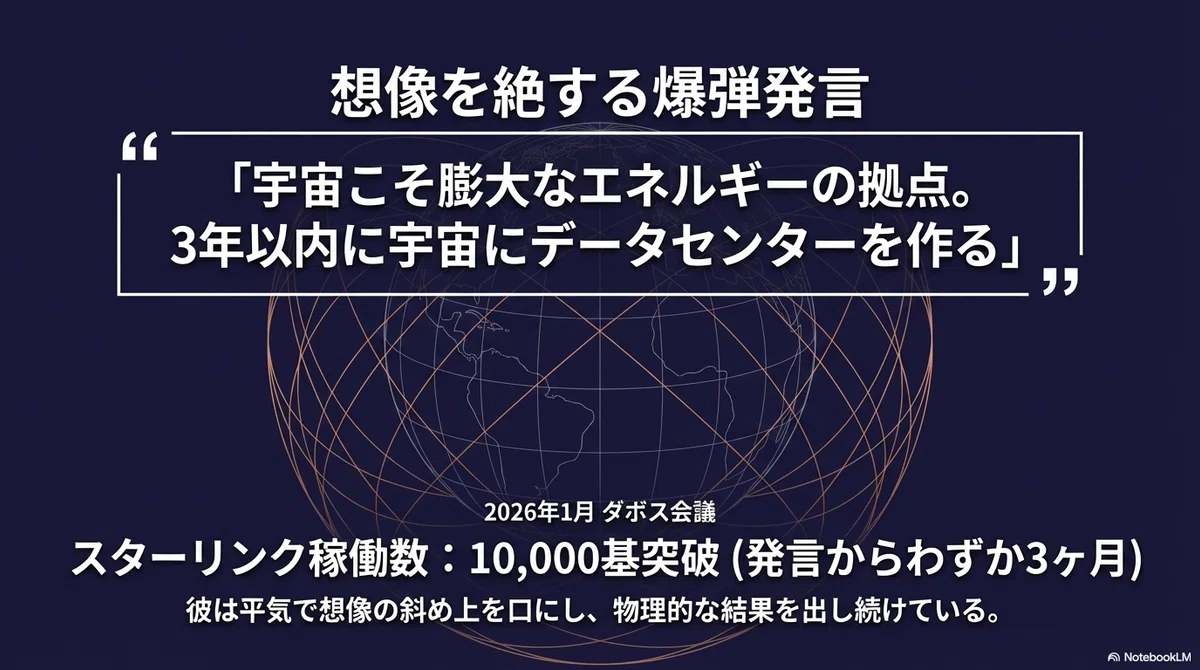 想像を絶する爆弾発言

“「宇宙こそ膨大なエネルギーの拠点。3年以内に宇宙にデータセンターを作る」”

2026年1月 ダボス会議

スターリンク稼働数：10,000基突破 (発言からわずか3ヶ月)

彼は平気で想像の斜め上を口にし、物理的な結果を出し続けている。

NotebookLM